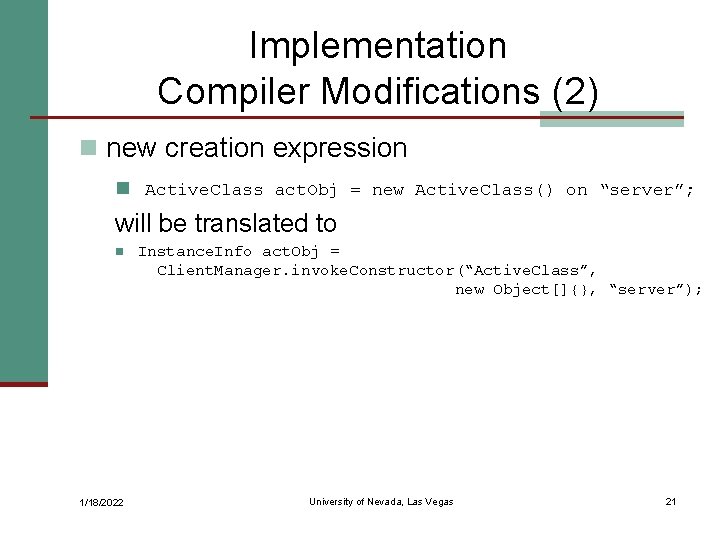 Implementation
Compiler Modifications (2)

new creation expression

ActiveClass actObj = new ActiveClass() on “server”;

will be translated to

InstanceInfo actObj = ClientManager.invokeConstructor(“ActiveClass”, new Object[]{}, “server”);

1/18/2022

University of Nevada, Las Vegas

21